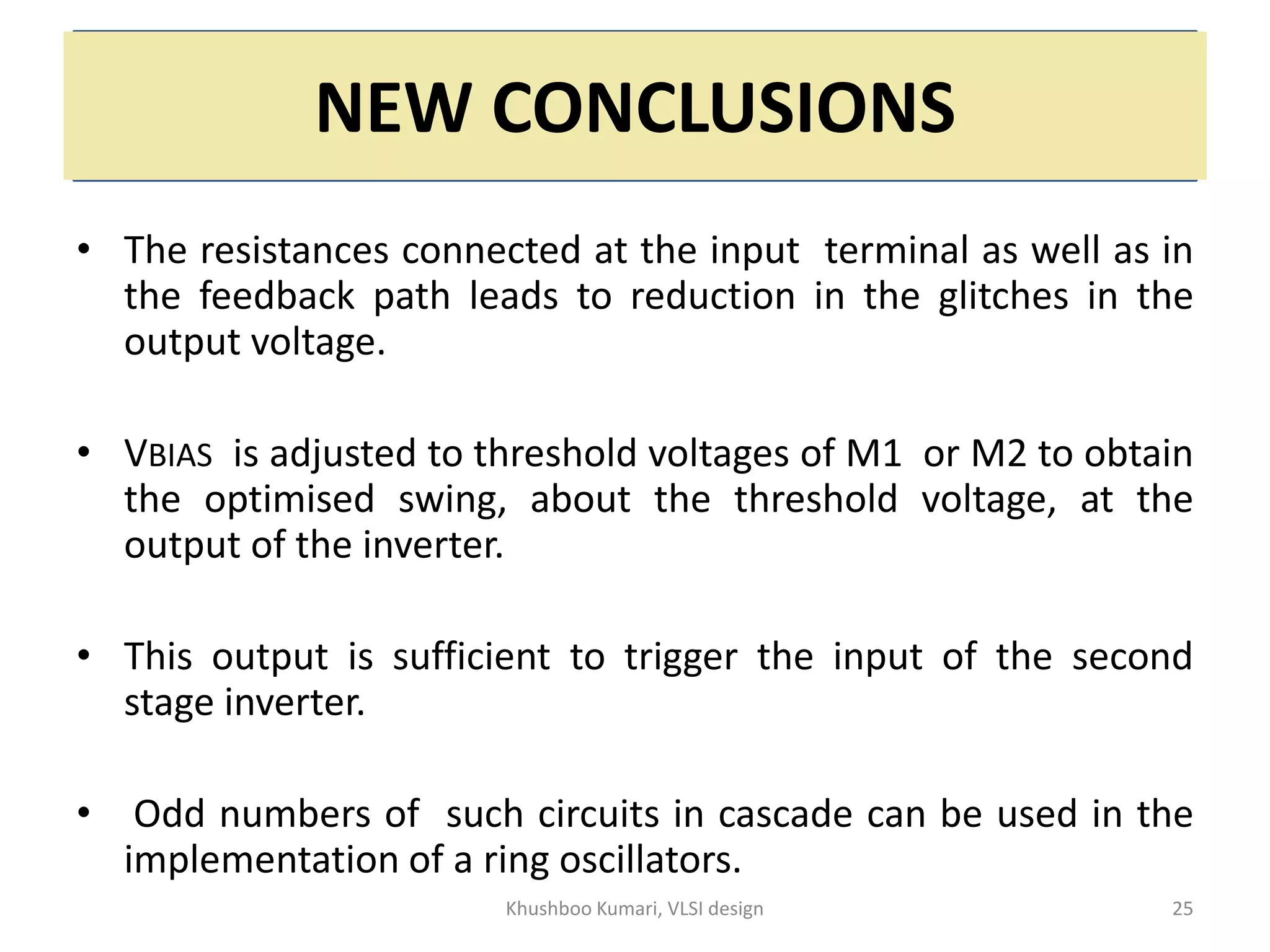 NEW CONCLUSIONS

• The resistances connected at the input terminal as well as in the feedback path leads to reduction in the glitches in the output voltage.

• VBIAS is adjusted to threshold voltages of M1 or M2 to obtain the optimised swing, about the threshold voltage, at the output of the inverter.

• This output is sufficient to trigger the input of the second stage inverter.

• Odd numbers of such circuits in cascade can be used in the implementation of a ring oscillators.

Khushboo Kumari, VLSI design

25